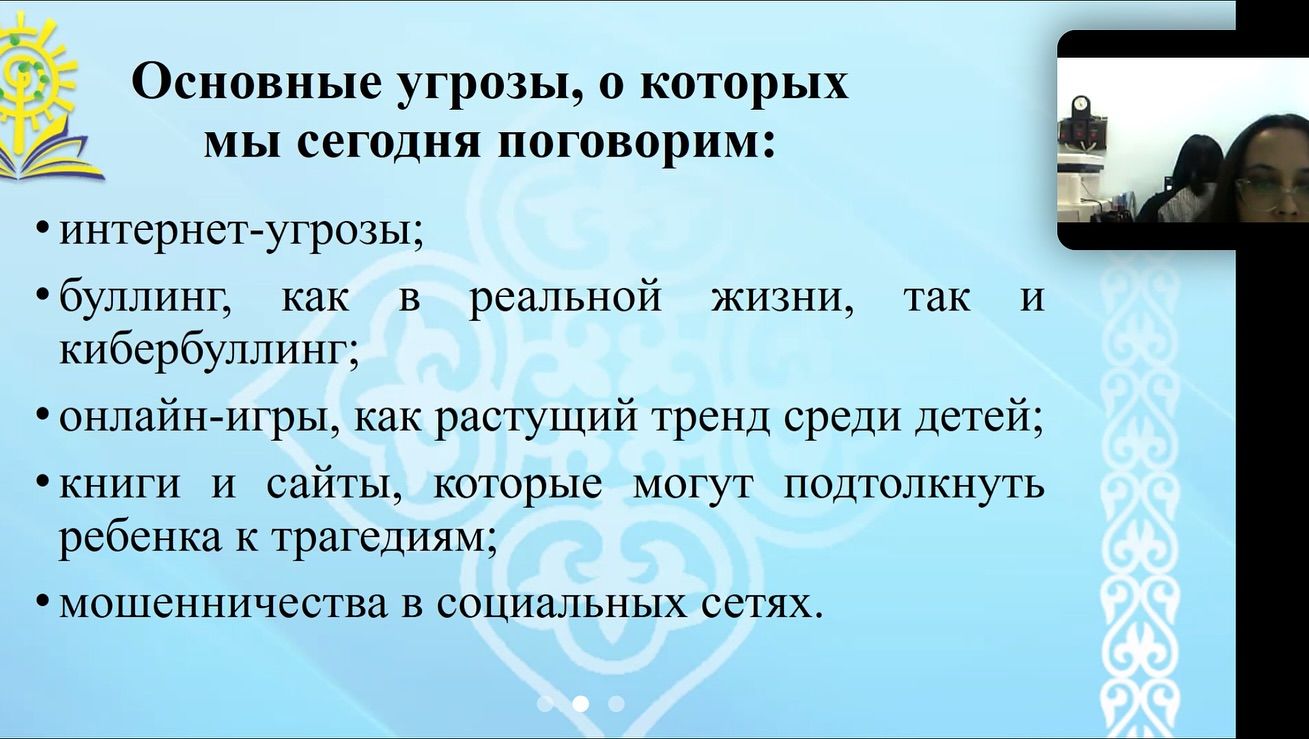 Основные угрозы, о которых мы сегодня поговорим:

• интернет-угрозы;
• буллинг, как в реальной жизни, так и кибербуллинг;
• онлайн-игры, как растущий тренд среди детей;
• книги и сайты, которые могут подтолкнуть ребенка к трагедиям;
• мошенничества в социальных сетях.